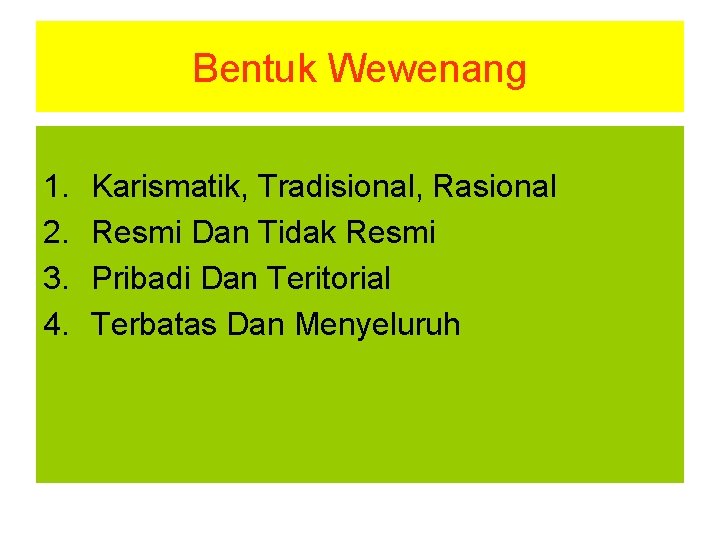 Bentuk Wewenang

1. Karismatik, Tradisional, Rasional
2. Resmi Dan Tidak Resmi
3. Pribadi Dan Teritorial
4. Terbatas Dan Menyeluruh